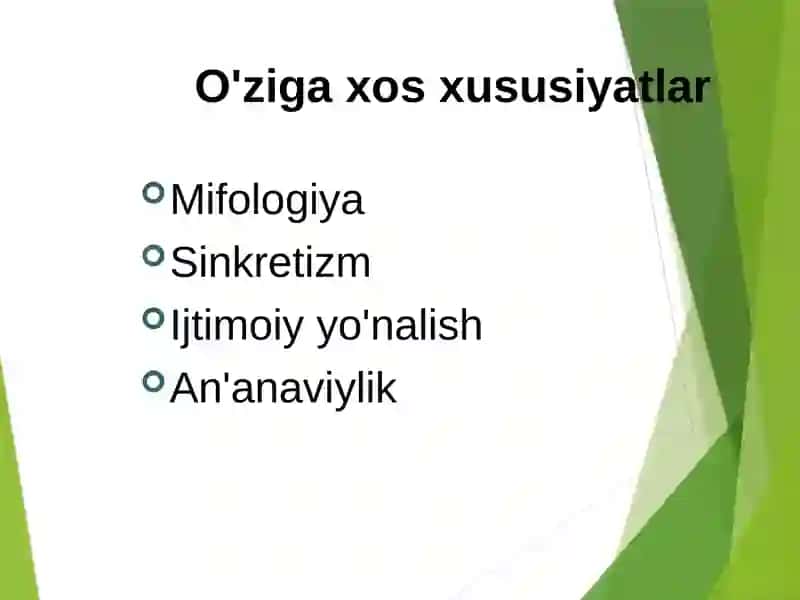 O'ziga xos xususiyatlar

Mifologiya
Sinkretizm
Ijtimoiy yo'nalish
An'anaviylik